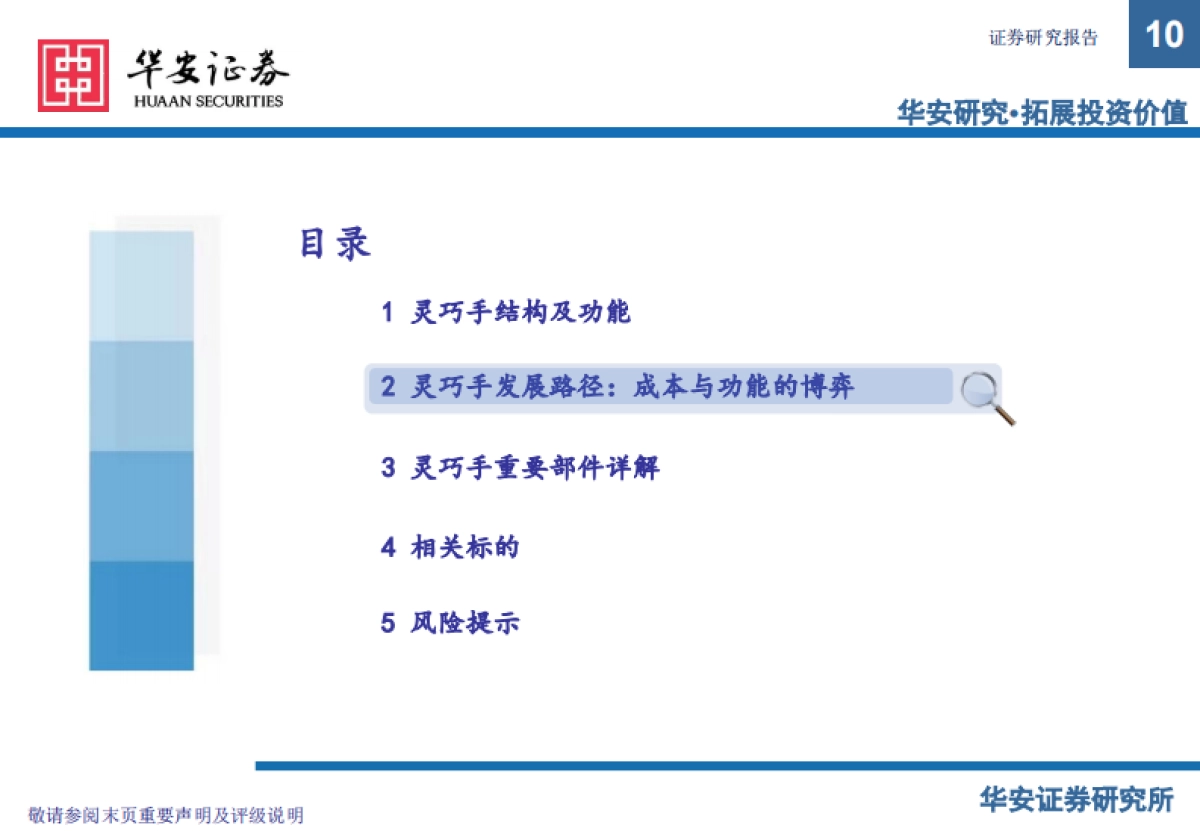 华安证券
HUAAN SECURITIES

证券研究报告

10

华安研究•拓展投资价值

目录

1 灵巧手结构及功能

2 灵巧手发展路径：成本与功能的博弈

3 灵巧手重要部件详解

4 相关标的

5 风险提示

敬请参阅末页重要声明及评级说明

华安证券研究所